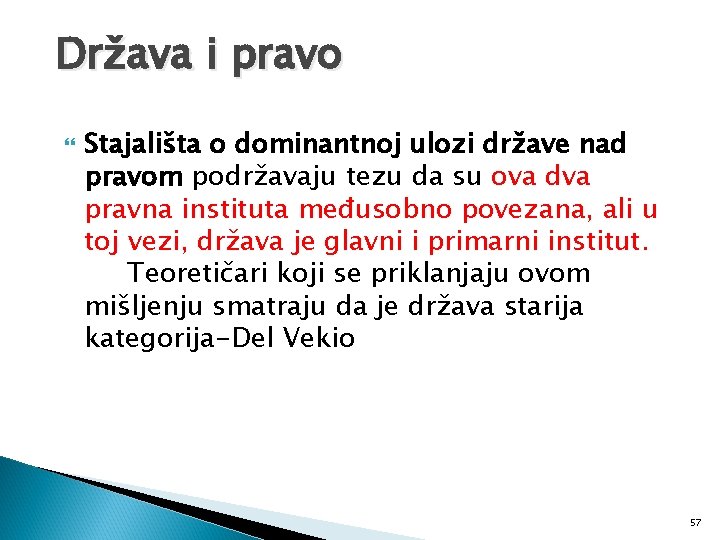 Država i pravo

Stajališta o dominantnoj ulozi države nad pravom podržavaju tezu da su ova dva pravna instituta međusobno povezana, ali u toj vezi, država je glavni i primarni institut.
Teoretičari koji se priklanjaju ovom mišljenju smatraju da je država starija kategorija-Del Vekio

57